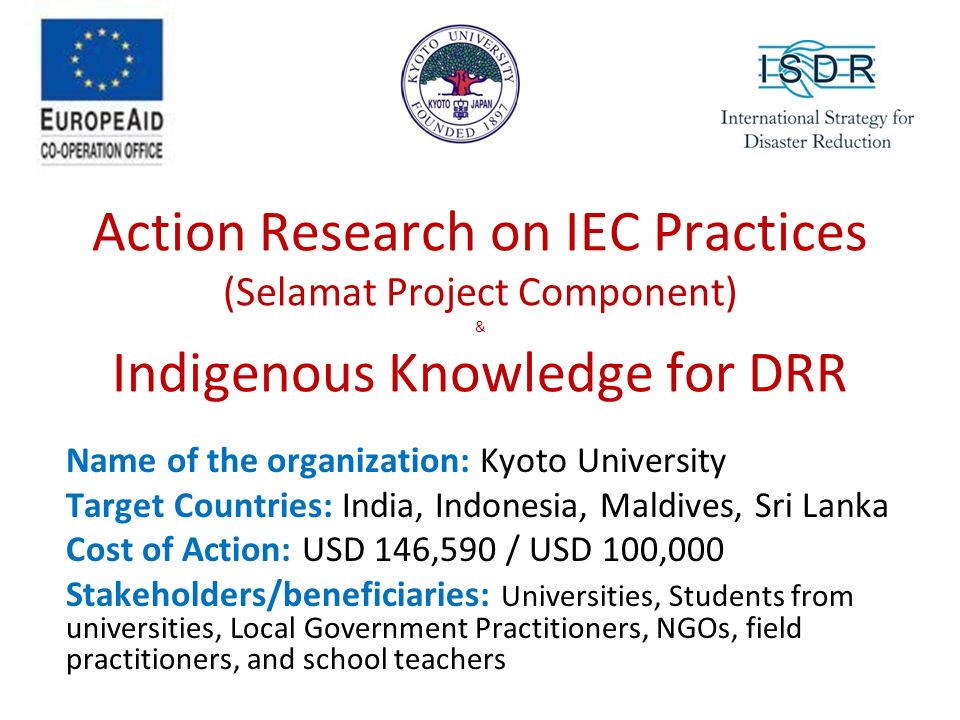 EUROPEAID
CO-OPERATION OFFICE

KYOTO UNIVERSITY
KYOTO JAPAN
FOUNDED 1897

ISDR
International Strategy for Disaster Reduction

Action Research on IEC Practices
(Selamat Project Component)
&
Indigenous Knowledge for DRR

Name of the organization: Kyoto University
Target Countries: India, Indonesia, Maldives, Sri Lanka
Cost of Action: USD 146,590 / USD 100,000
Stakeholders/beneficiaries: Universities, Students from universities, Local Government Practitioners, NGOs, field practitioners, and school teachers